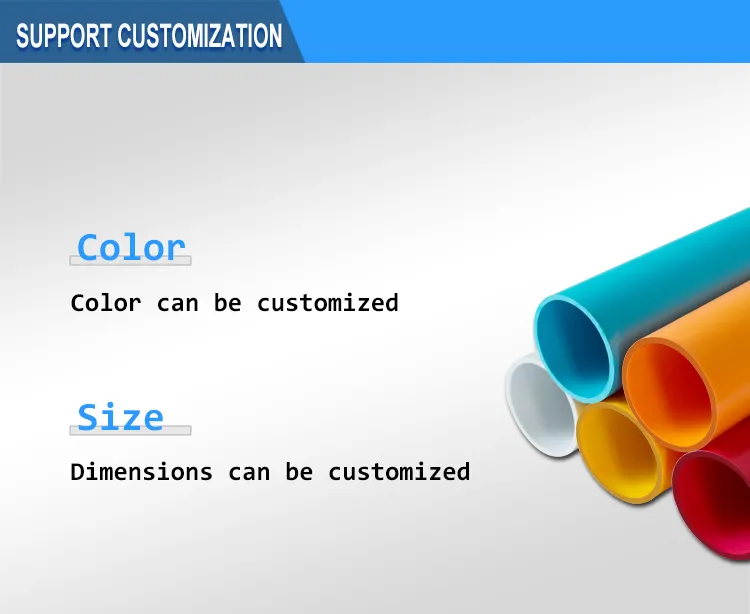 SUPPORT CUSTOMIZATION

Color

Color can be customized

Size

Dimensions can be customized